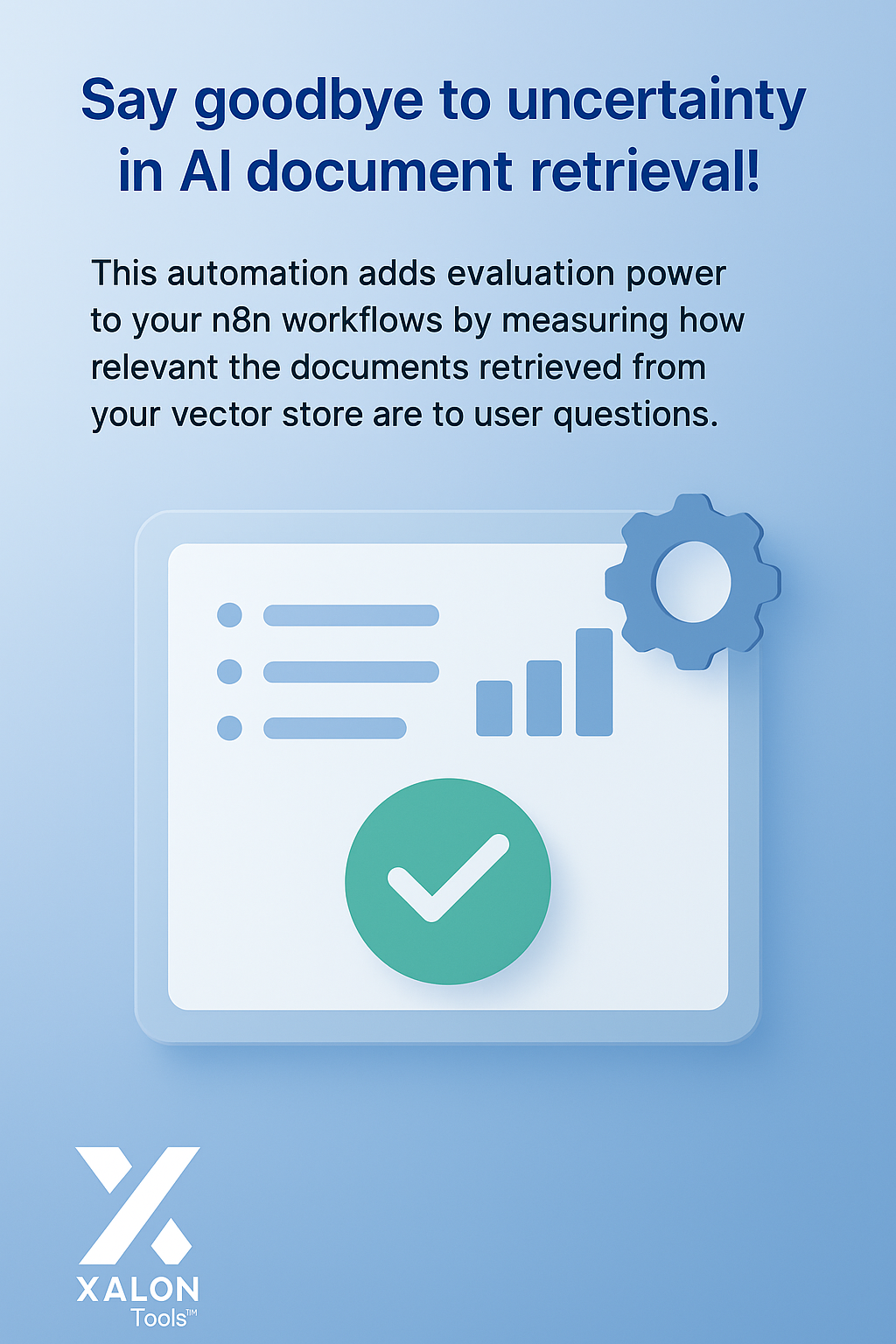 Say goodbye to uncertainty in AI document retrieval!

This automation adds evaluation power to your n8n workflows by measuring how relevant the documents retrieved from your vector store are to user questions.

XALON
Tools™